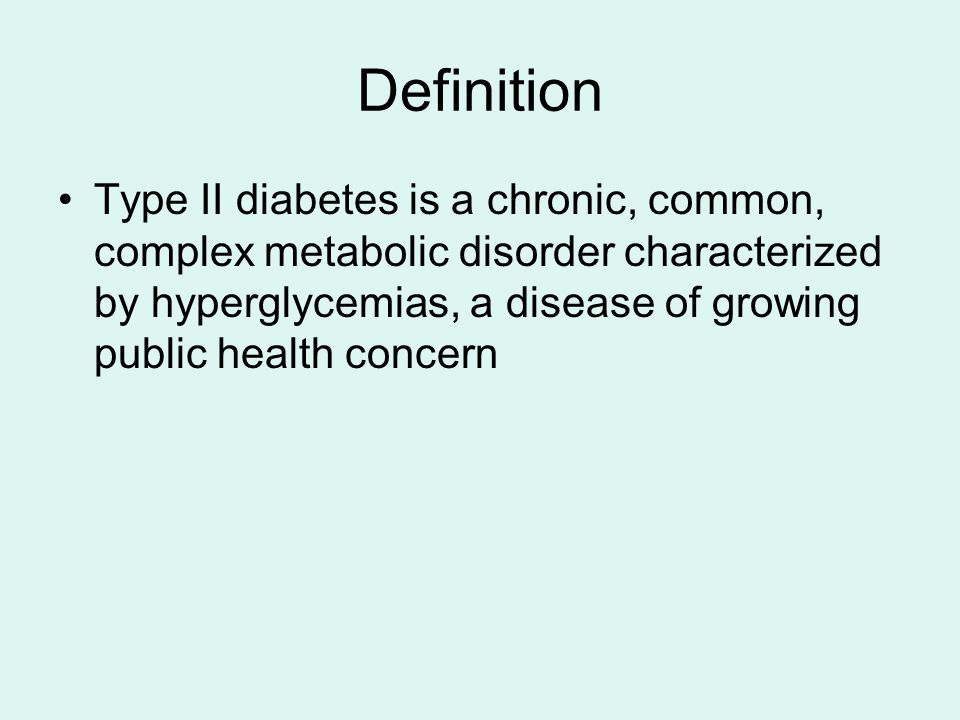 Definition

• Type II diabetes is a chronic, common, complex metabolic disorder characterized by hyperglycemias, a disease of growing public health concern